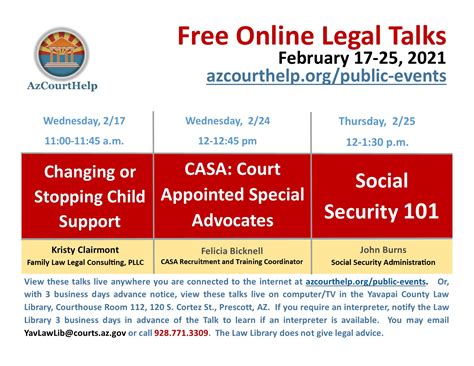 AzCourtHelp

Free Online Legal Talks
February 17-25, 2021
azcourthelp.org/public-events

| Wednesday, 2/17 11:00-11:45 a.m. | Wednesday, 2/24 12-12:45 pm | Thursday, 2/25 12-1:30 p.m. |
|---|---|---|
| Changing or Stopping Child Support | CASA: Court Appointed Special Advocates | Social Security 101 |
| Kristy Clairmont Family Law Legal Consulting, PLLC | Felicia Bicknell CASA Recruitment and Training Coordinator | John Burns Social Security Administration |

View these talks live anywhere you are connected to the internet at azcourthelp.org/public-events. Or, with 3 business days advance notice, view these talks live on computer/TV in the Yavapai County Law Library, Courthouse Room 112, 120 S. Cortez St., Prescott, AZ. If you require an interpreter, notify the Law Library 3 business days in advance of the Talk to learn if an interpreter is available. You may email YavLawLib@courts.az.gov or call 928.771.3309. The Law Library does not give legal advice.